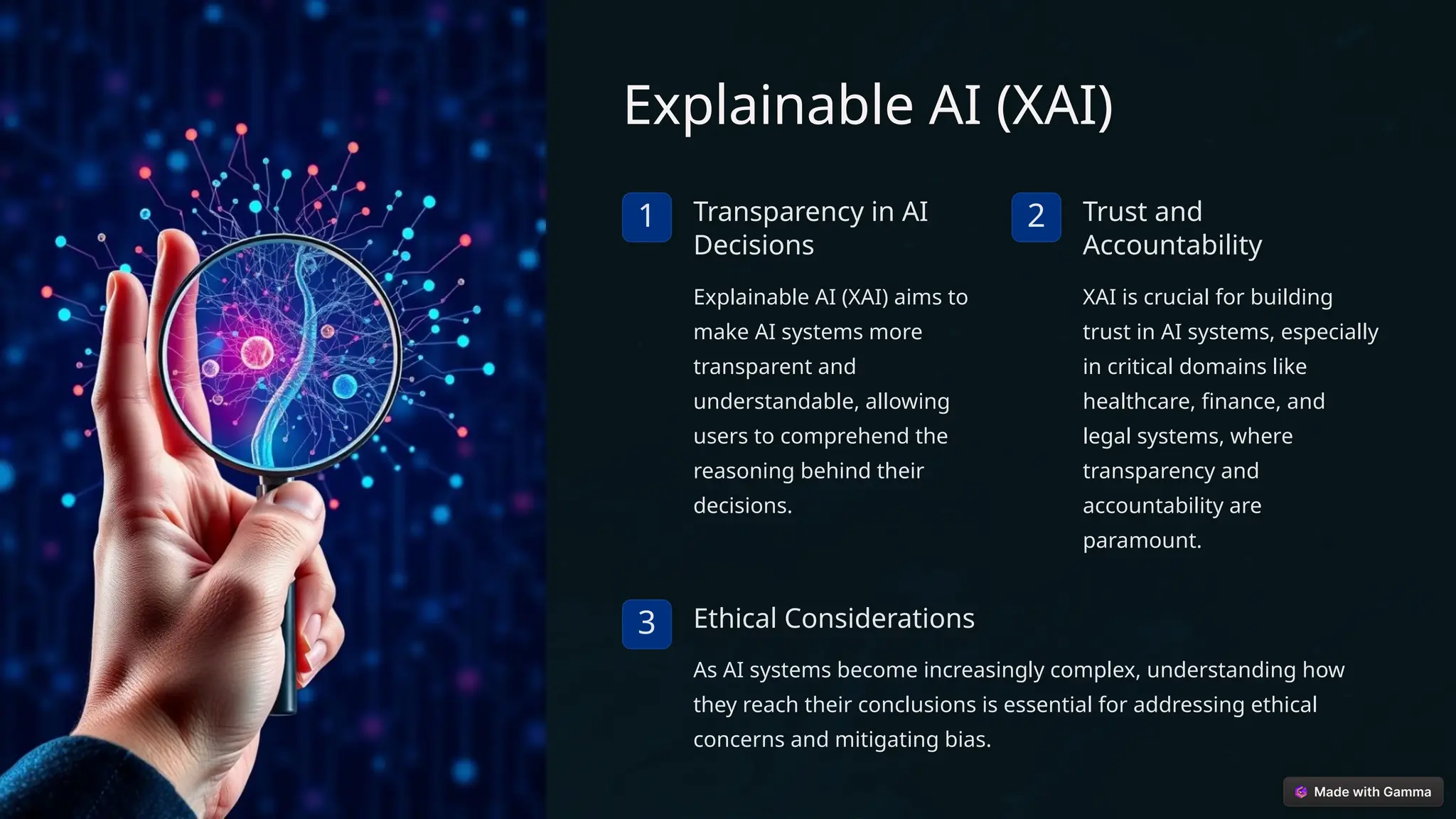 Explainable AI (XAI)

1

Transparency in AI Decisions

Explainable AI (XAI) aims to make AI systems more transparent and understandable, allowing users to comprehend the reasoning behind their decisions.

2

Trust and Accountability

XAI is crucial for building trust in AI systems, especially in critical domains like healthcare, finance, and legal systems, where transparency and accountability are paramount.

3

Ethical Considerations

As AI systems become increasingly complex, understanding how they reach their conclusions is essential for addressing ethical concerns and mitigating bias.

Made with Gamma